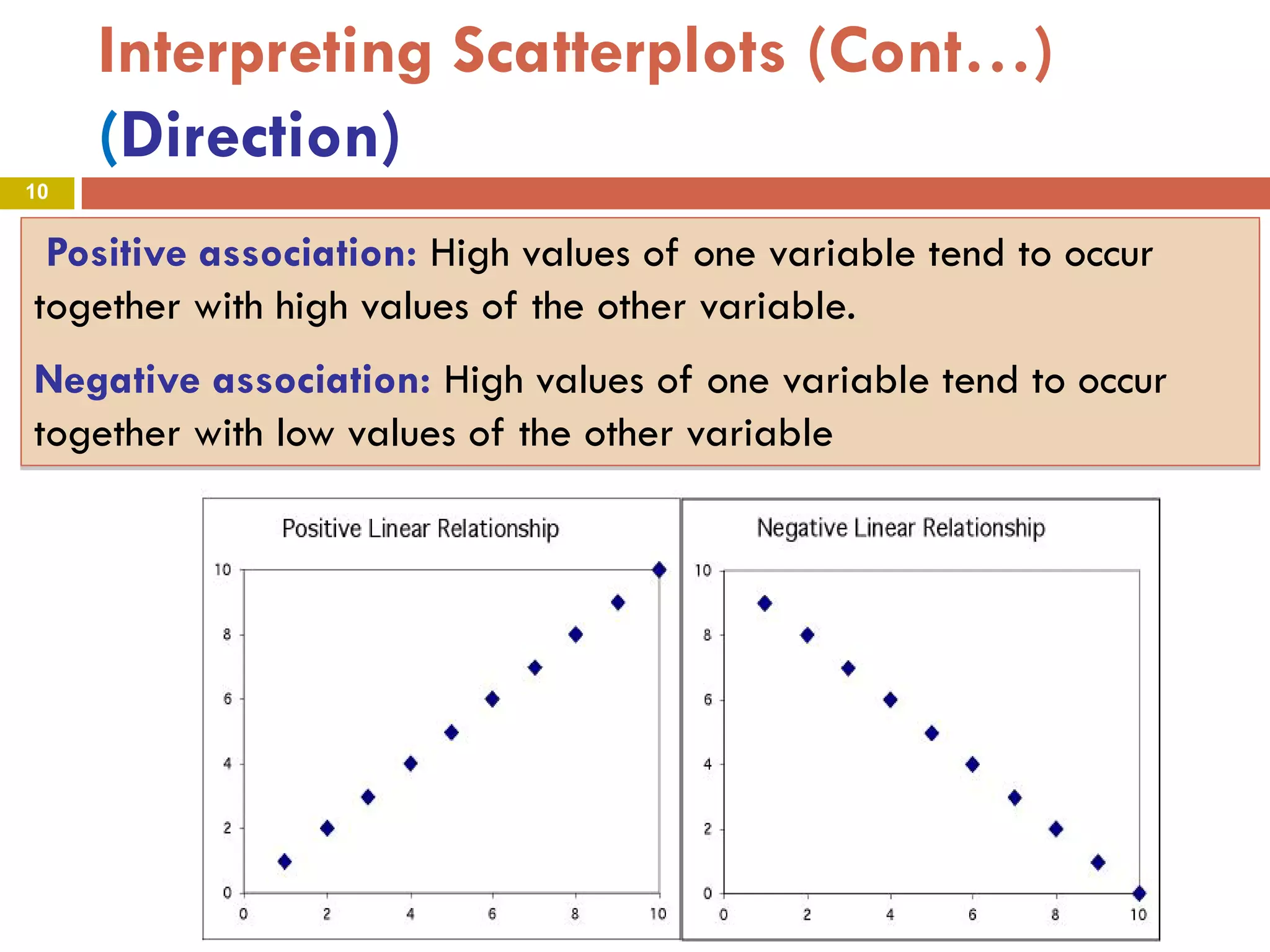 Interpreting Scatterplots (Cont…)
(Direction)

10

Positive association: High values of one variable tend to occur together with high values of the other variable.

Negative association: High values of one variable tend to occur together with low values of the other variable

Positive Linear Relationship

10
8
6
4
2
0
0 2 4 6 8 10

Negative Linear Relationship

10
8
6
4
2
0
0 2 4 6 8 10